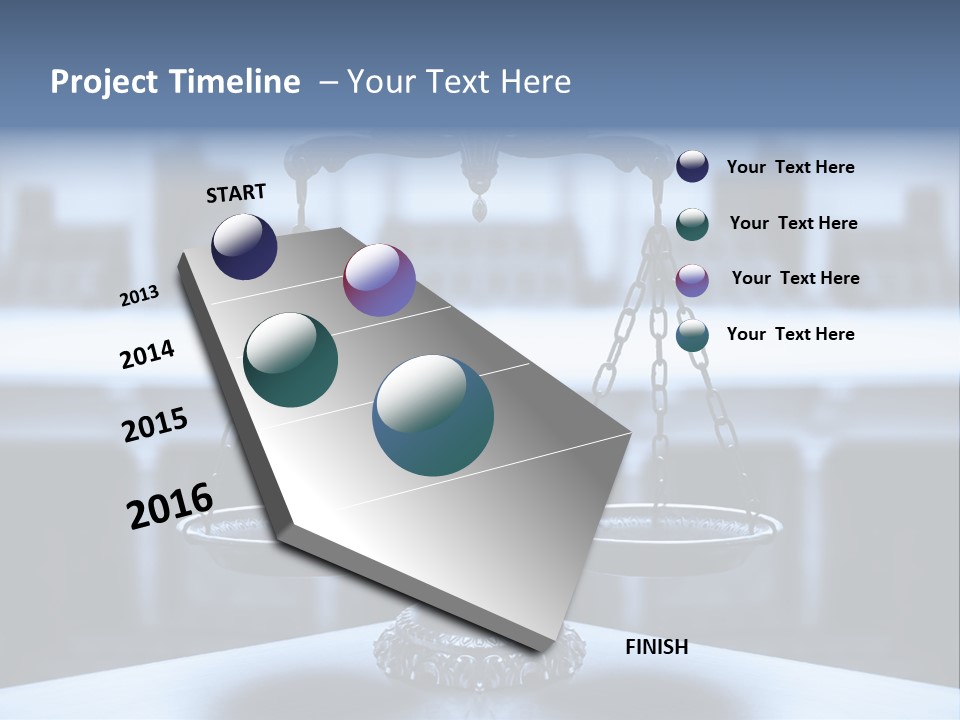 Project Timeline – Your Text Here

START

2013

2014

2015

2016

Your Text Here

Your Text Here

Your Text Here

Your Text Here

FINISH